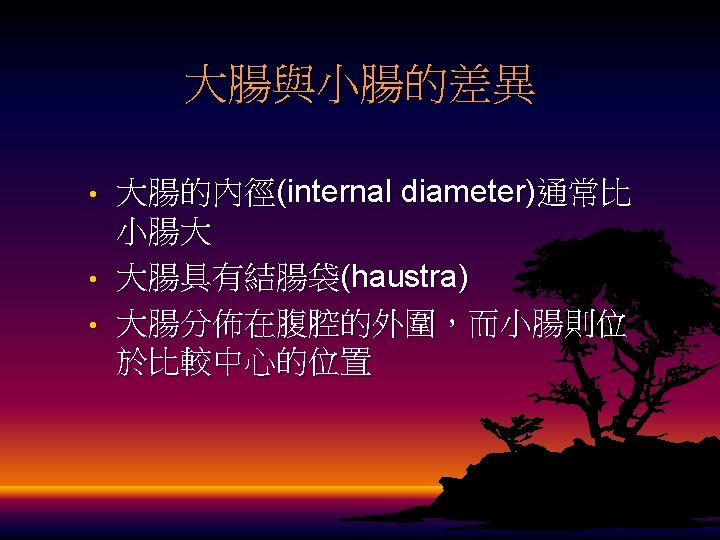 大腸與小腸的差異

• 大腸的內徑(internal diameter)通常比小腸大
• 大腸具有結腸袋(haustra)
• 大腸分佈在腹腔的外圍，而小腸則位於比較中心的位置